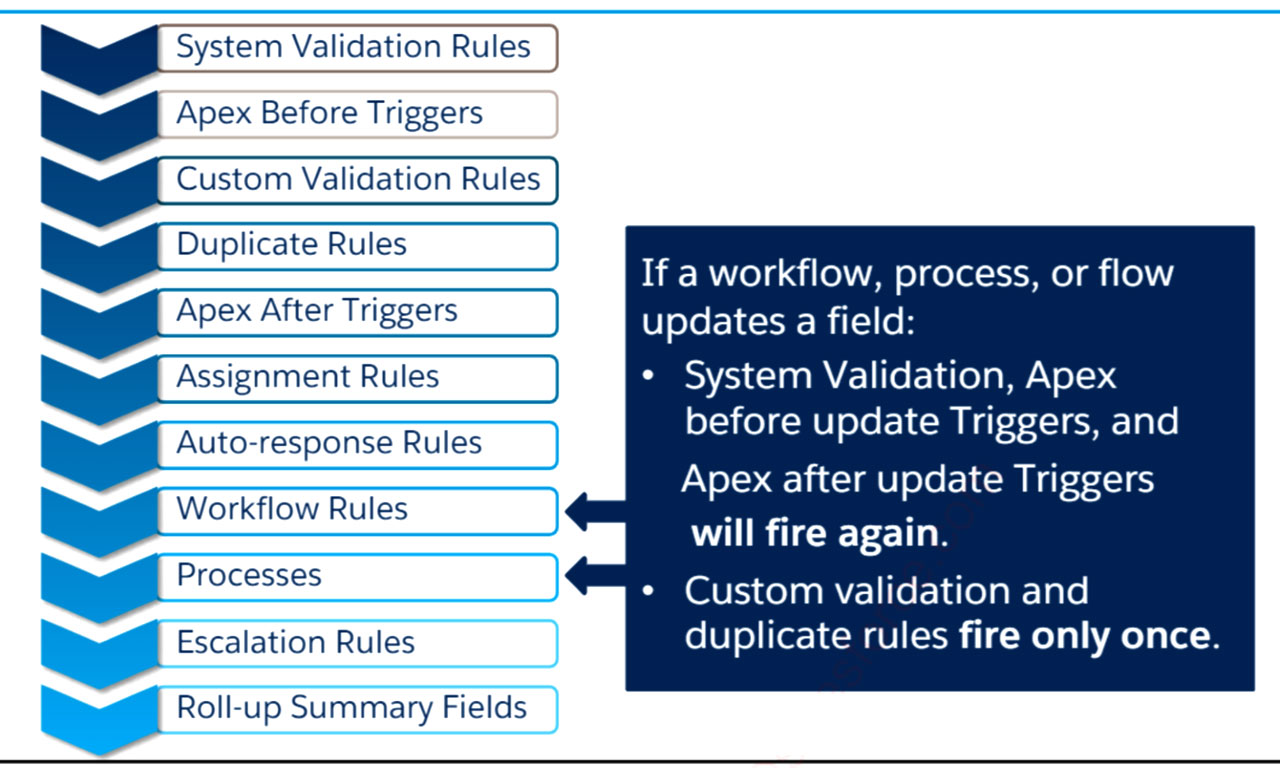 System Validation Rules
Apex Before Triggers
Custom Validation Rules
Duplicate Rules
Apex After Triggers
Assignment Rules
Auto-response Rules
Workflow Rules
Processes
Escalation Rules
Roll-up Summary Fields

If a workflow, process, or flow updates a field:
• System Validation, Apex before update Triggers, and Apex after update Triggers **will fire again**.
• Custom validation and duplicate rules **fire only once**.